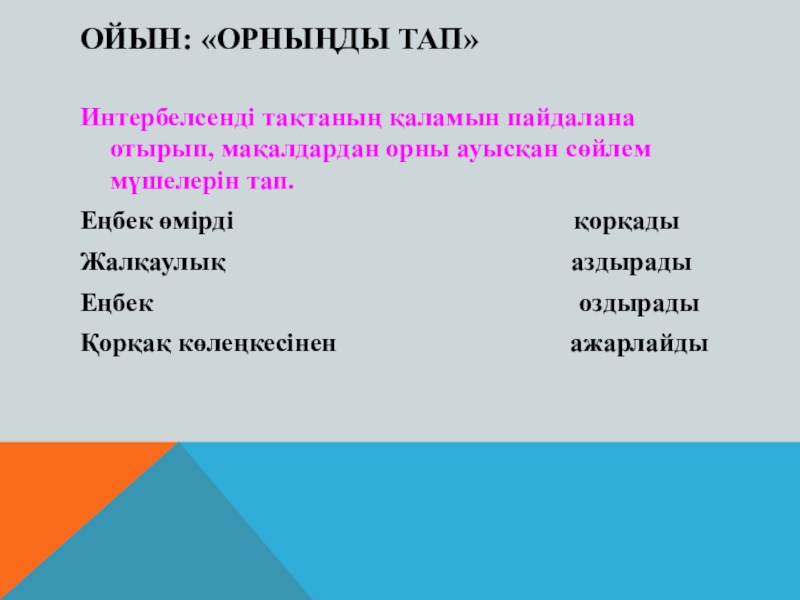 ОЙЫН: «ОРНЫҢДЫ ТАП»

Интербелсенді тақтаның қаламын пайдалана отырып, мақалдардан орны ауысқан сөйлем мүшелерін тап.

Еңбек өмірді қорқады

Жалқаулық аздырады

Еңбек оздырады

Қорқақ көлеңкесінен ажарлайды